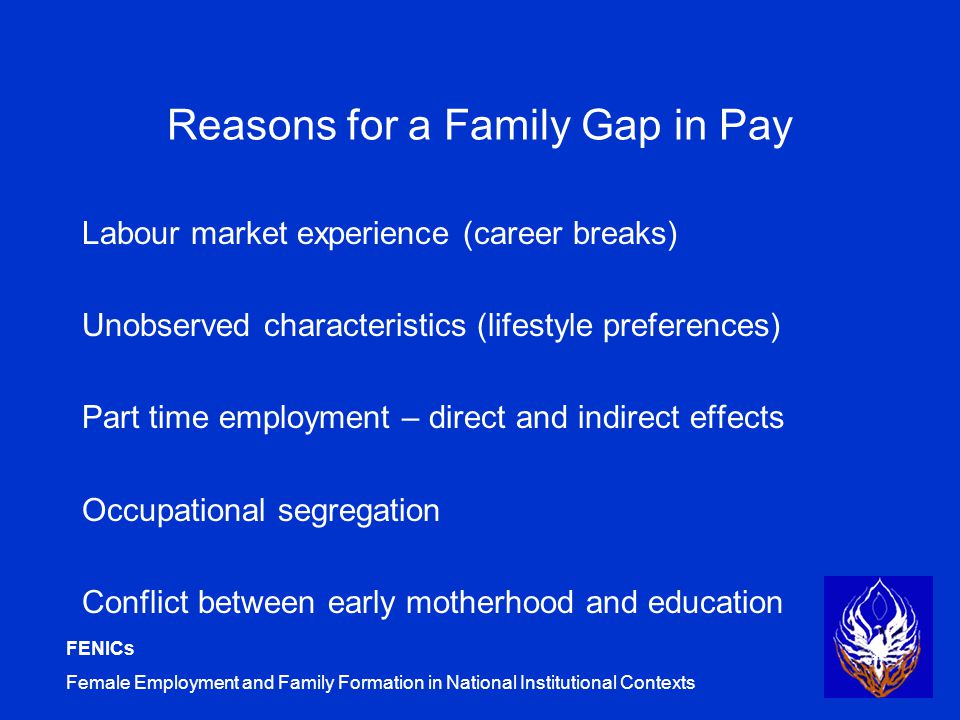 Reasons for a Family Gap in Pay

Labour market experience (career breaks)

Unobserved characteristics (lifestyle preferences)

Part time employment – direct and indirect effects

Occupational segregation

Conflict between early motherhood and education

FENICs

Female Employment and Family Formation in National Institutional Contexts